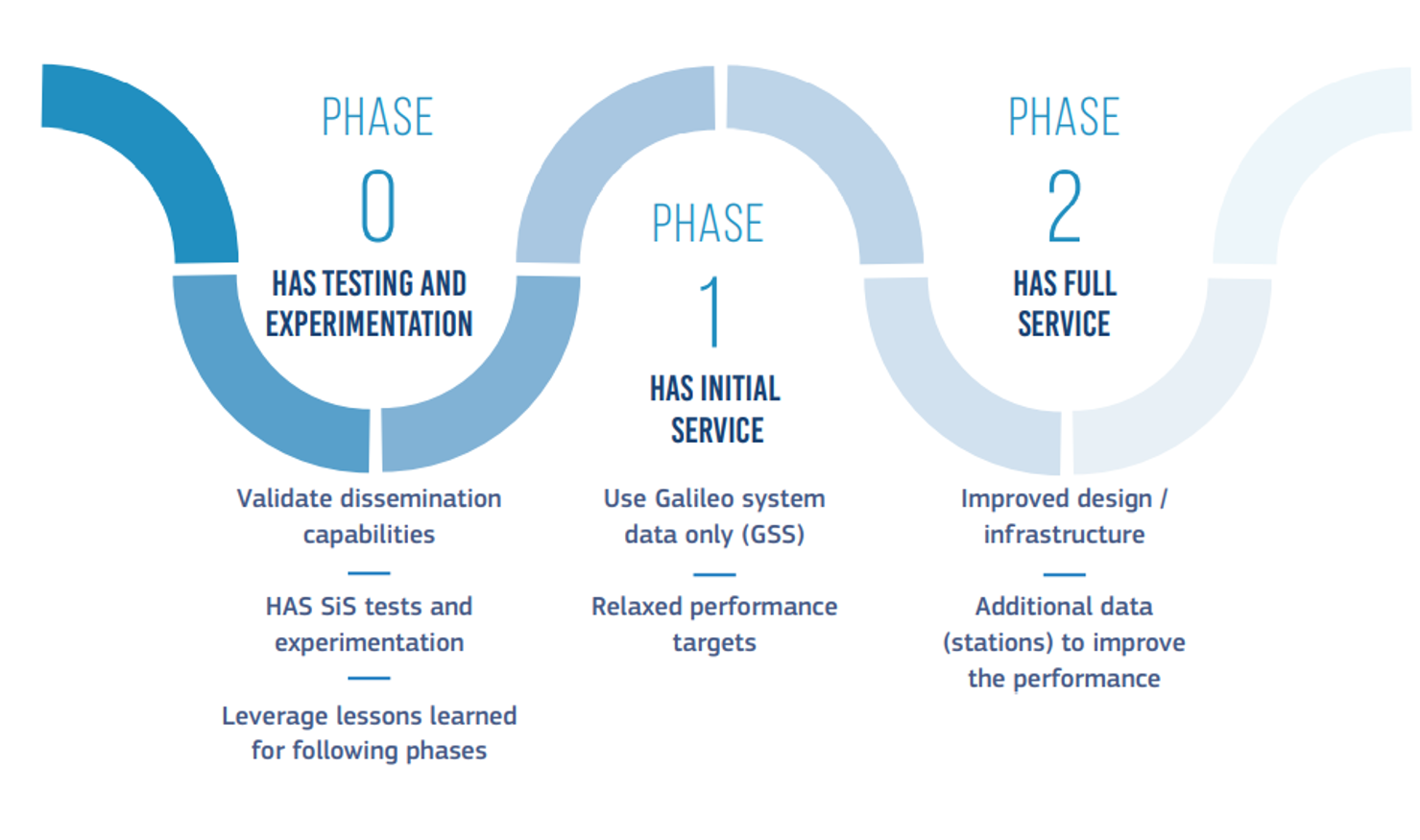 PHASE
0
HAS TESTING AND EXPERIMENTATION

Validate dissemination capabilities

HAS SiS tests and experimentation

Leverage lessons learned for following phases

PHASE
1
HAS INITIAL SERVICE

Use Galileo system data only (GSS)

Relaxed performance targets

PHASE
2
HAS FULL SERVICE

Improved design / infrastructure

Additional data (stations) to improve the performance